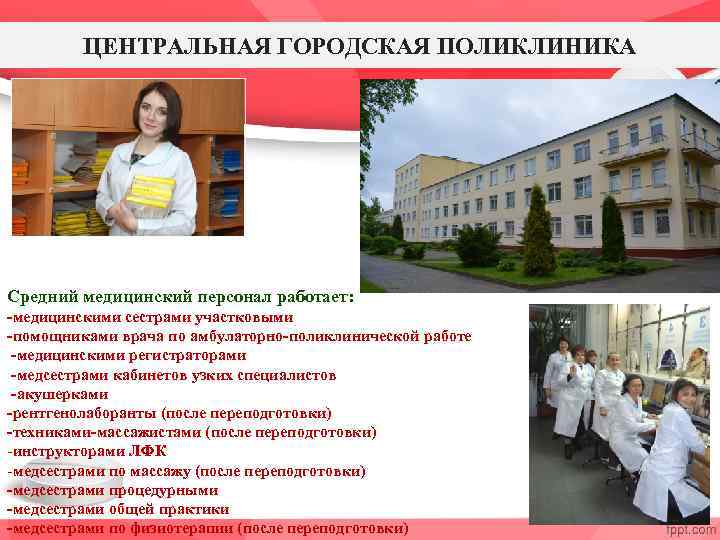 ЦЕНТРАЛЬНАЯ ГОРОДСКАЯ ПОЛИКЛИНИКА

Средний медицинский персонал работает:
-медицинскими сестрами участковыми
-помощниками врача по амбулаторно-поликлинической работе
-медицинскими регистраторами
-медсестрами кабинетов узких специалистов
-акушерками
-рентгенолаборанты (после переподготовки)
-техниками-массажистами (после переподготовки)
-инструкторами ЛФК
-медсестрами по массажу (после переподготовки)
-медсестрами процедурными
-медсестрами общей практики
-медсестрами по физиотерапии (после переподготовки)

fppt.com